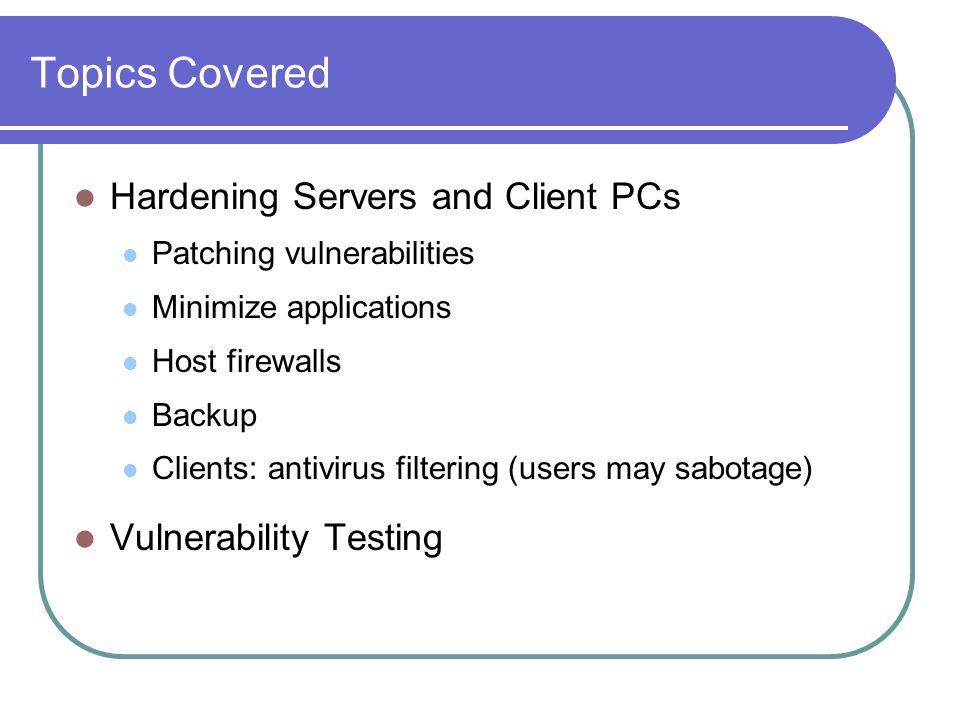 Topics Covered

- Hardening Servers and Client PCs
  - Patching vulnerabilities
  - Minimize applications
  - Host firewalls
  - Backup
  - Clients: antivirus filtering (users may sabotage)
- Vulnerability Testing